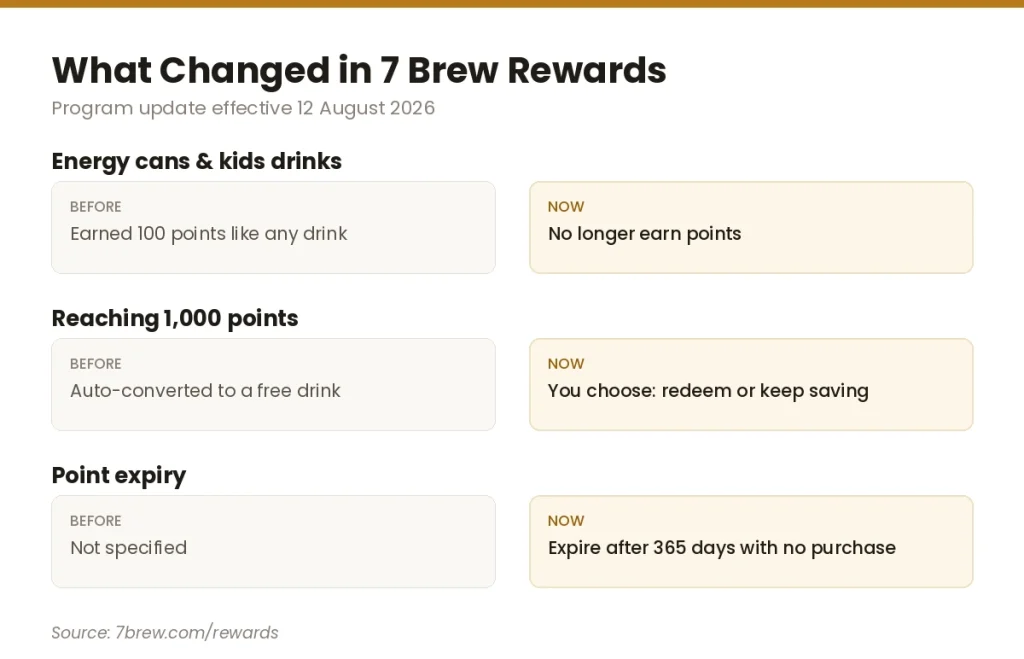 What Changed in 7 Brew Rewards

Program update effective 12 August 2026

Energy cans & kids drinks

BEFORE
Earned 100 points like any drink

NOW
No longer earn points

Reaching 1,000 points

BEFORE
Auto-converted to a free drink

NOW
You choose: redeem or keep saving

Point expiry

BEFORE
Not specified

NOW
Expire after 365 days with no purchase

Source: 7brew.com/rewards